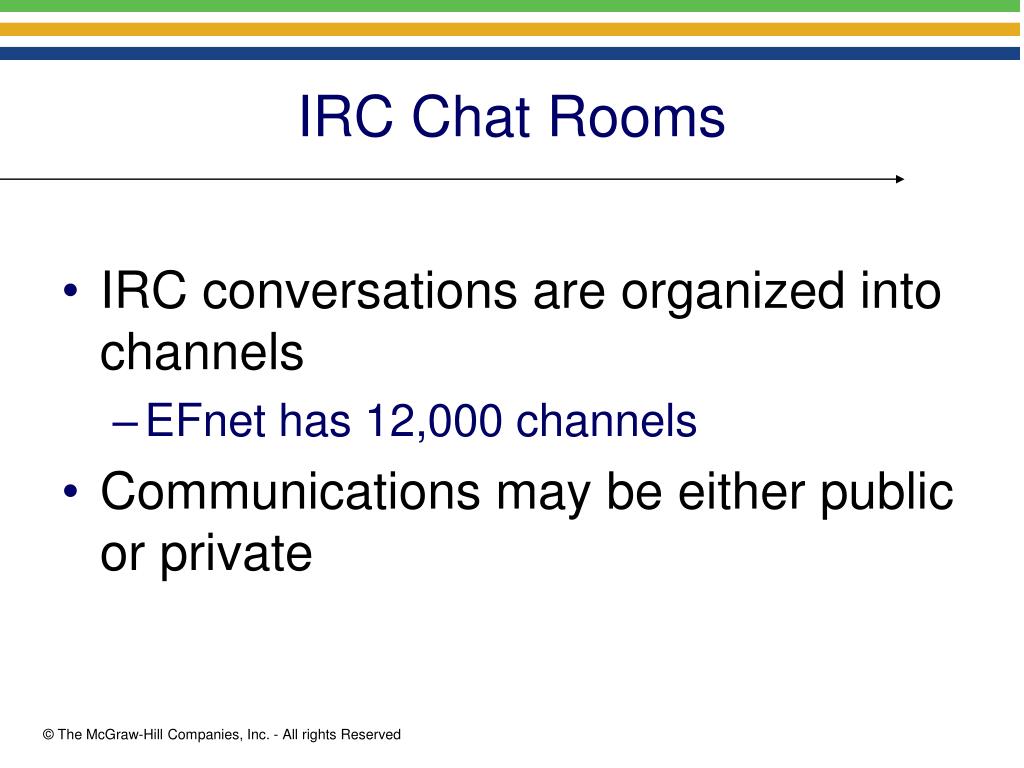 IRC Chat Rooms

• IRC conversations are organized into channels
– EFnet has 12,000 channels
• Communications may be either public or private

© The McGraw-Hill Companies, Inc. - All rights Reserved